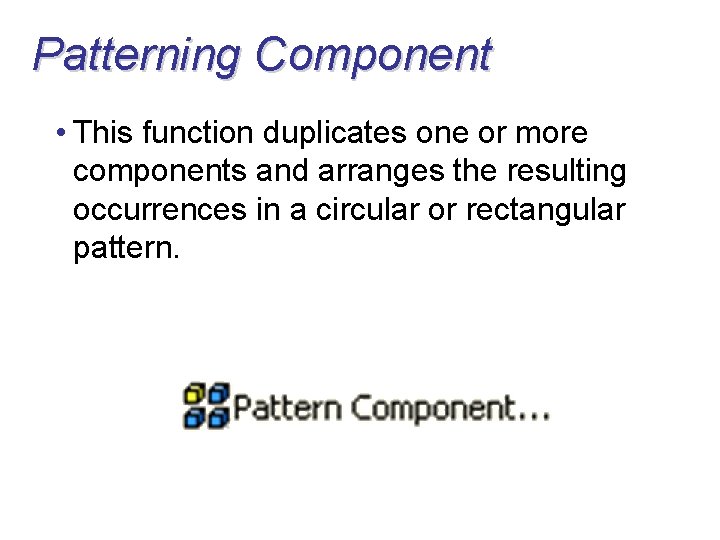 Patterning Component

• This function duplicates one or more components and arranges the resulting occurrences in a circular or rectangular pattern.

Pattern Component...